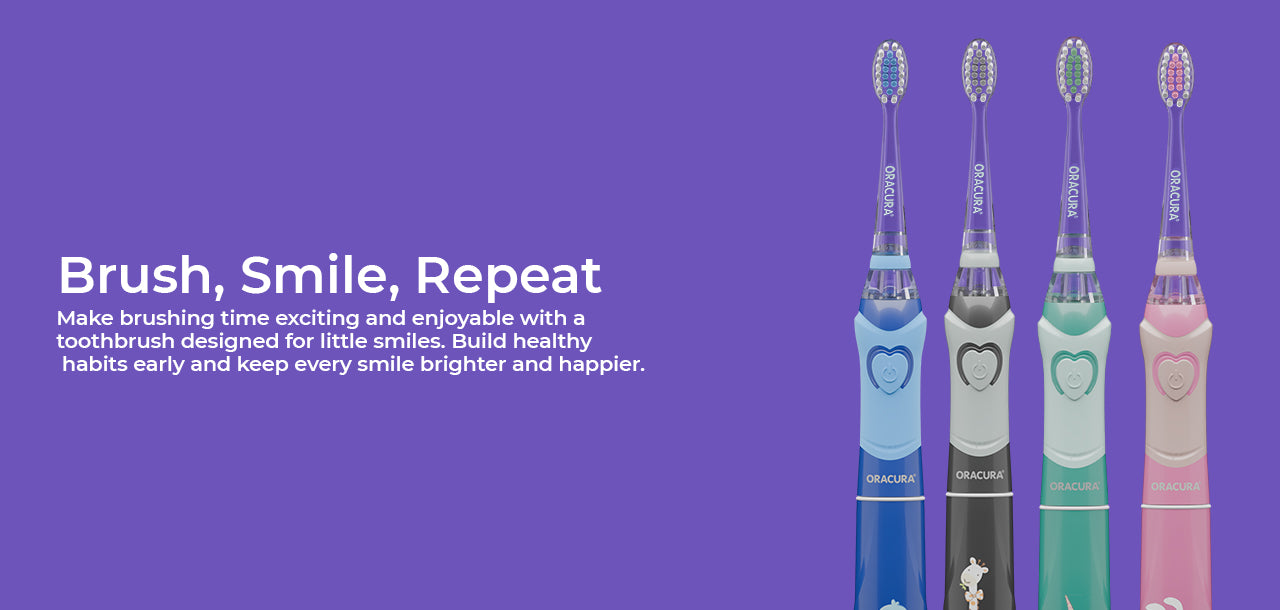 Brush, Smile, Repeat

Make brushing time exciting and enjoyable with a toothbrush designed for little smiles. Build healthy habits early and keep every smile brighter and happier.

ORACURA

ORACURA

ORACURA

ORACURA

ORACURA

ORACURA

ORACURA

ORACURA